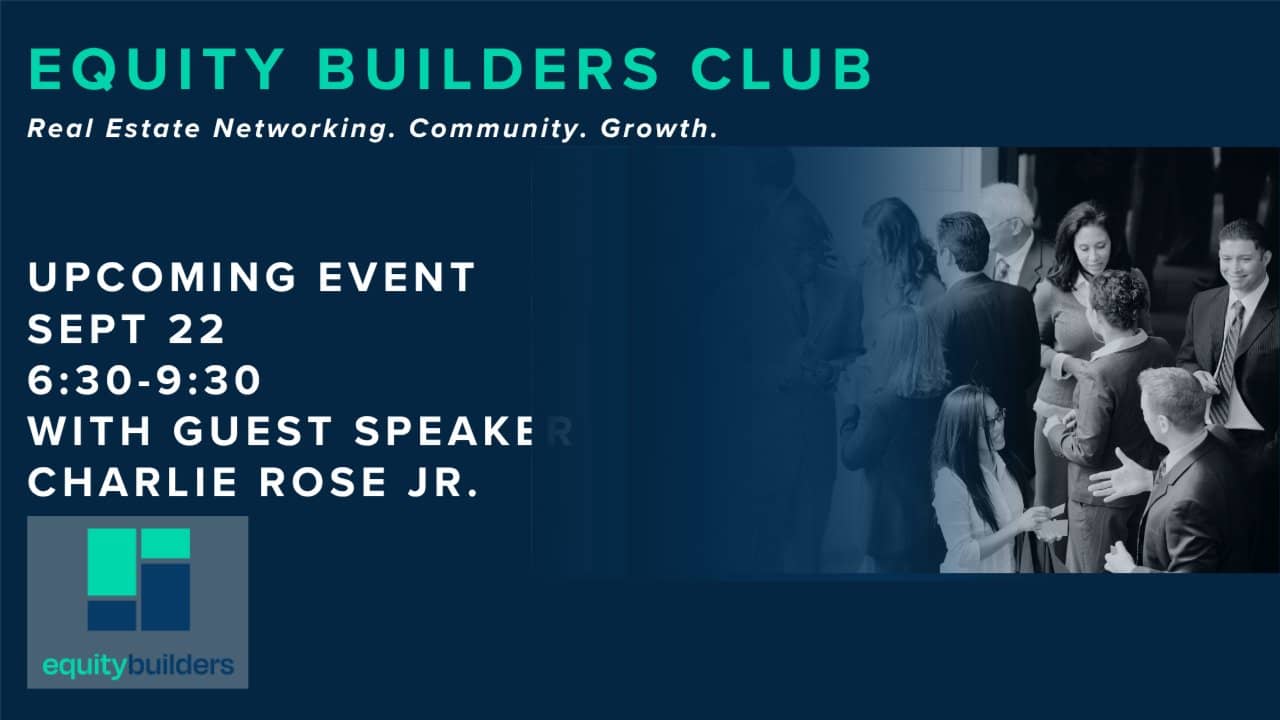 EQUITY BUILDERS CLUB

Real Estate Networking. Community. Growth.

UPCOMING EVENT
SEPT 22
6:30-9:30
WITH GUEST SPEAKER
CHARLIE ROSE JR.

equitybuilders